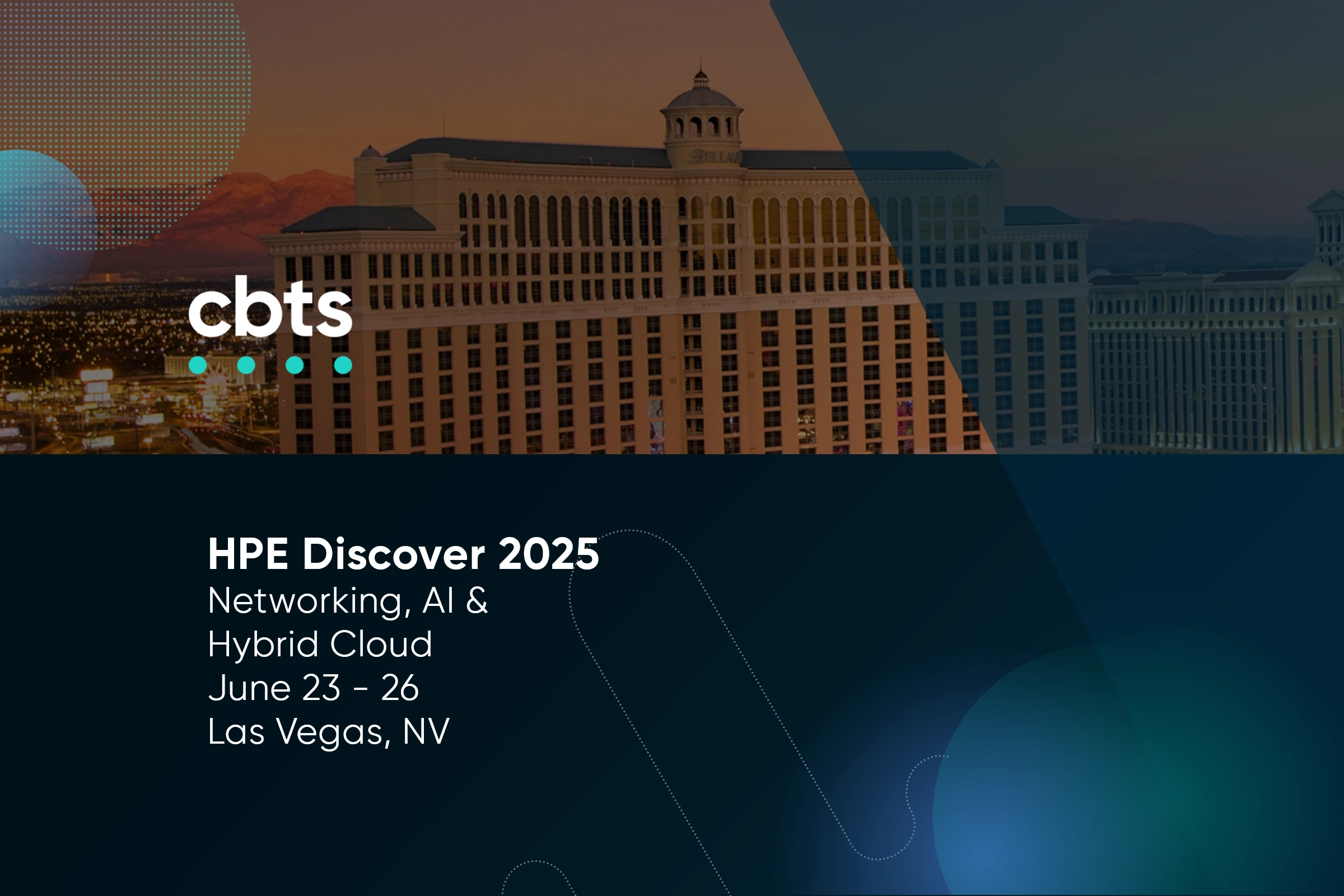 cbts

HPE Discover 2025
Networking, AI & Hybrid Cloud
June 23 - 26
Las Vegas, NV